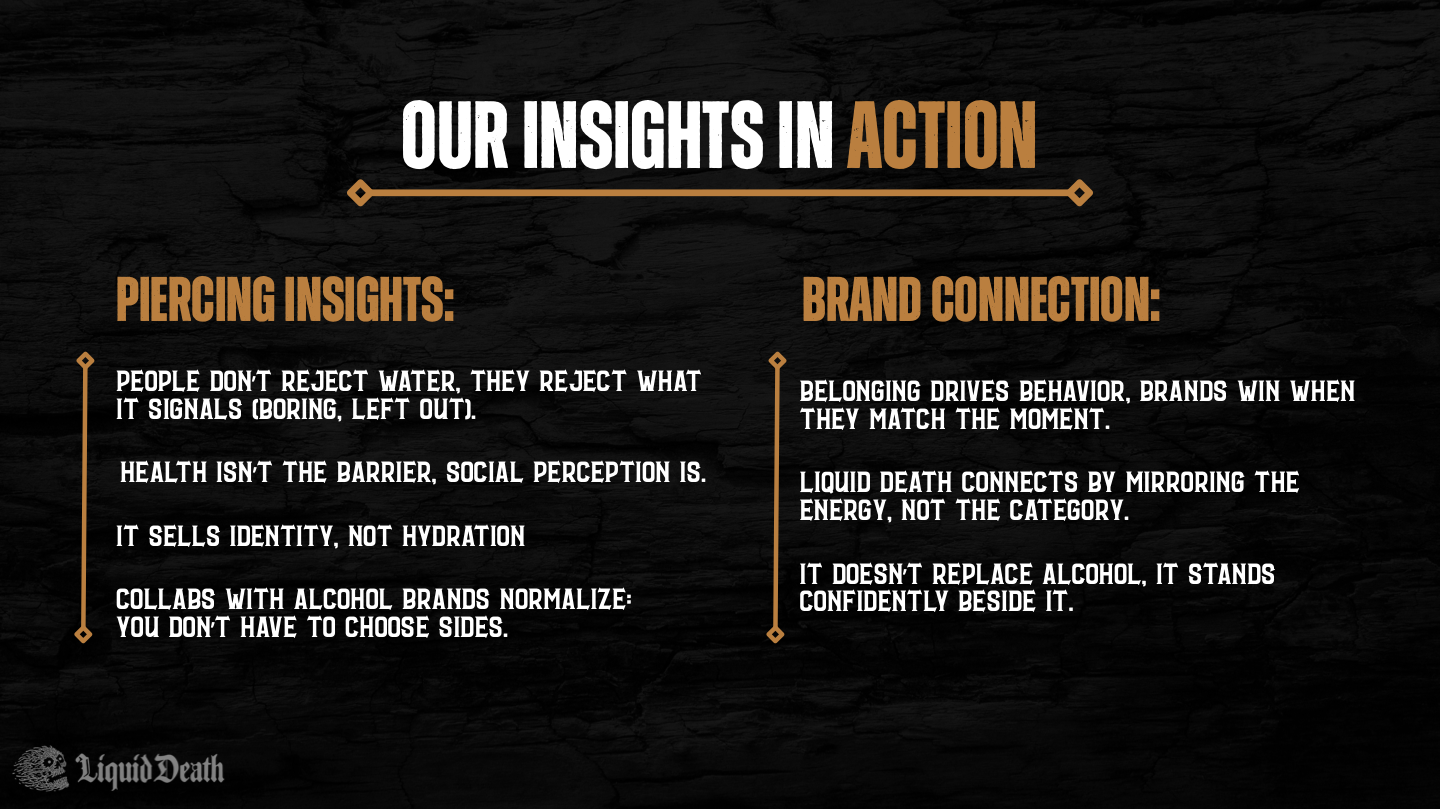 OUR INSIGHTS IN ACTION

PIERCING INSIGHTS:

PEOPLE DON'T REJECT WATER, THEY REJECT WHAT IT SIGNALS (BORING, LEFT OUT).

HEALTH ISN'T THE BARRIER, SOCIAL PERCEPTION IS.

IT SELLS IDENTITY, NOT HYDRATION

COLLABS WITH ALCOHOL BRANDS NORMALIZE: YOU DON'T HAVE TO CHOOSE SIDES.

BRAND CONNECTION:

BELONGING DRIVES BEHAVIOR, BRANDS WIN WHEN THEY MATCH THE MOMENT.

LIQUID DEATH CONNECTS BY MIRRORING THE ENERGY, NOT THE CATEGORY.

IT DOESN'T REPLACE ALCOHOL, IT STANDS CONFIDENTLY BESIDE IT.

Liquid Death